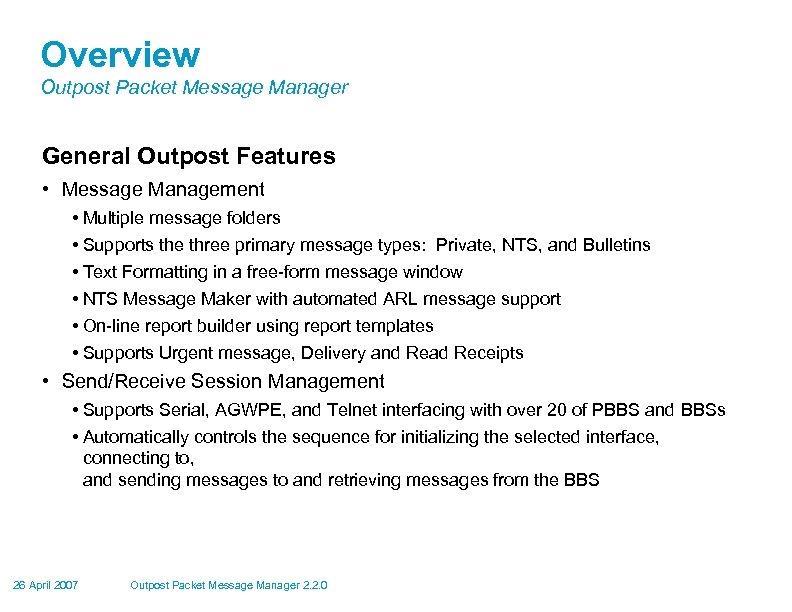 Overview
Outpost Packet Message Manager

General Outpost Features

• Message Management
  • Multiple message folders
  • Supports the three primary message types: Private, NTS, and Bulletins
  • Text Formatting in a free-form message window
  • NTS Message Maker with automated ARL message support
  • On-line report builder using report templates
  • Supports Urgent message, Delivery and Read Receipts
• Send/Receive Session Management
  • Supports Serial, AGWPE, and Telnet interfacing with over 20 of PBBS and BBSs
  • Automatically controls the sequence for initializing the selected interface, connecting to,
  and sending messages to and retrieving messages from the BBS

26 April 2007

Outpost Packet Message Manager 2.2.0